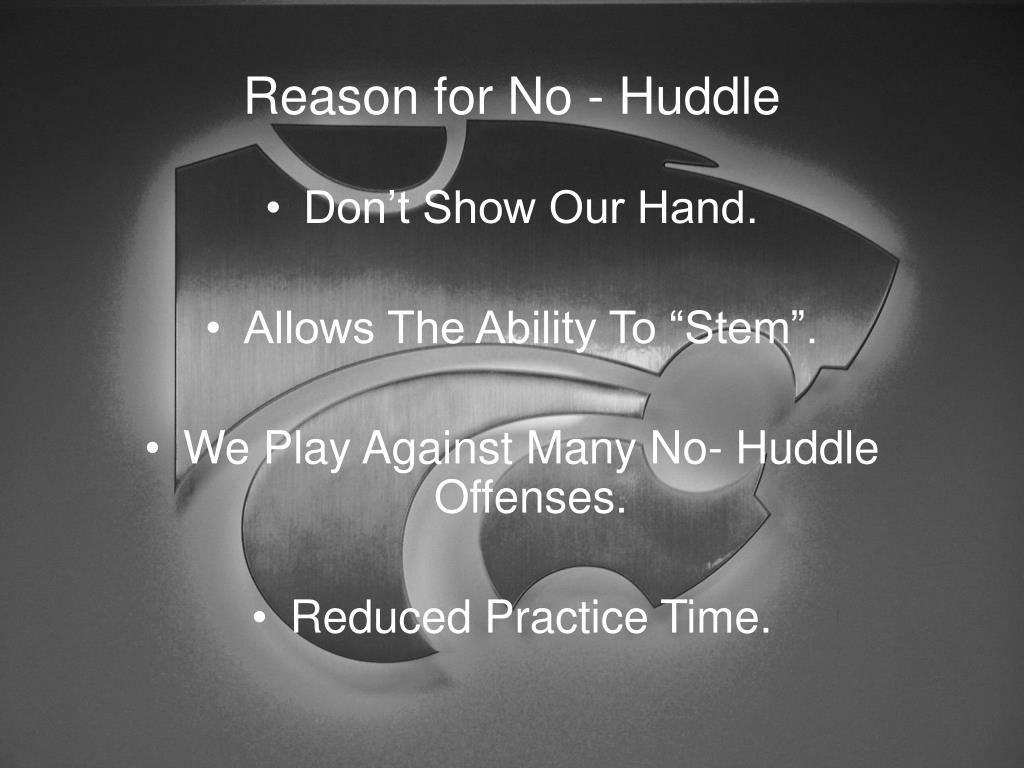 Reason for No - Huddle

• Don’t Show Our Hand.

• Allows The Ability To “Stem”.

• We Play Against Many No- Huddle Offenses.

• Reduced Practice Time.